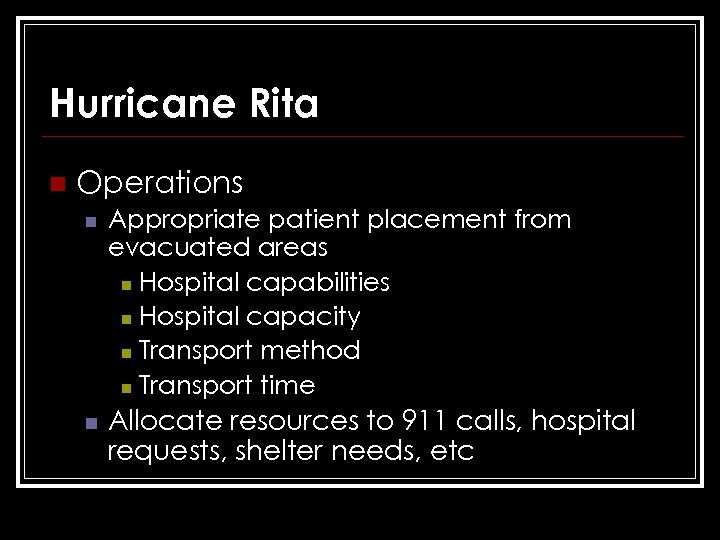 Hurricane Rita

Operations
Appropriate patient placement from evacuated areas
Hospital capabilities
Hospital capacity
Transport method
Transport time
Allocate resources to 911 calls, hospital requests, shelter needs, etc